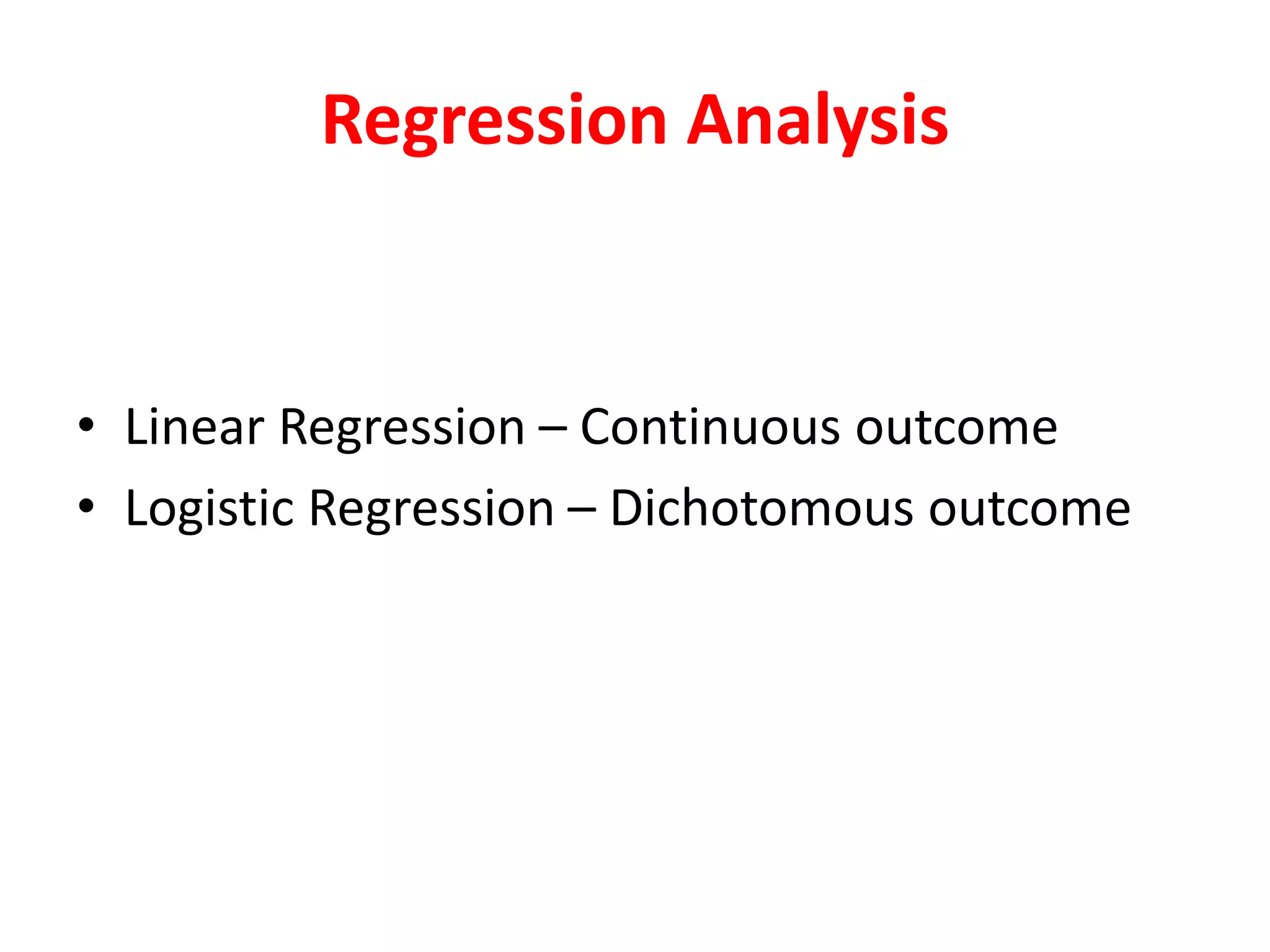 Regression Analysis

• Linear Regression – Continuous outcome
• Logistic Regression – Dichotomous outcome